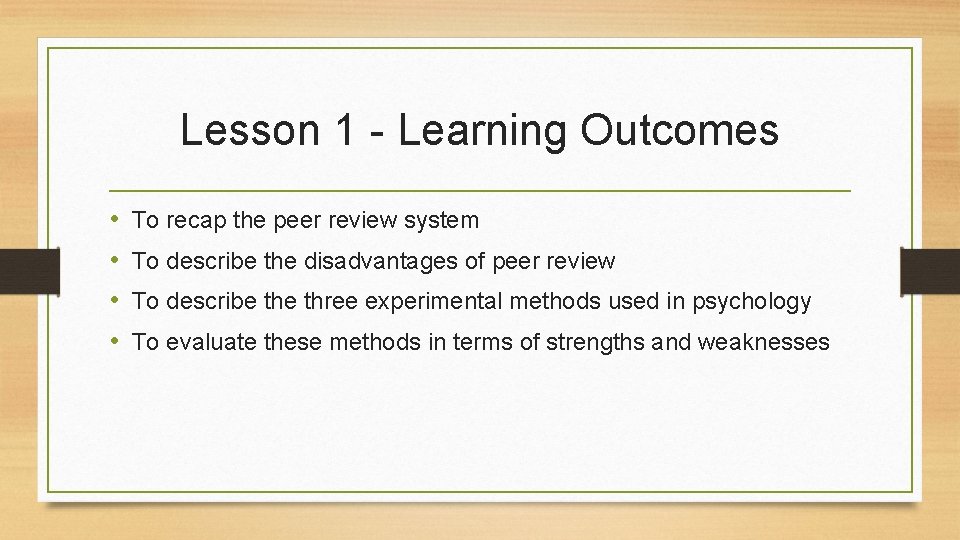 Lesson 1 - Learning Outcomes

• To recap the peer review system
• To describe the disadvantages of peer review
• To describe the three experimental methods used in psychology
• To evaluate these methods in terms of strengths and weaknesses